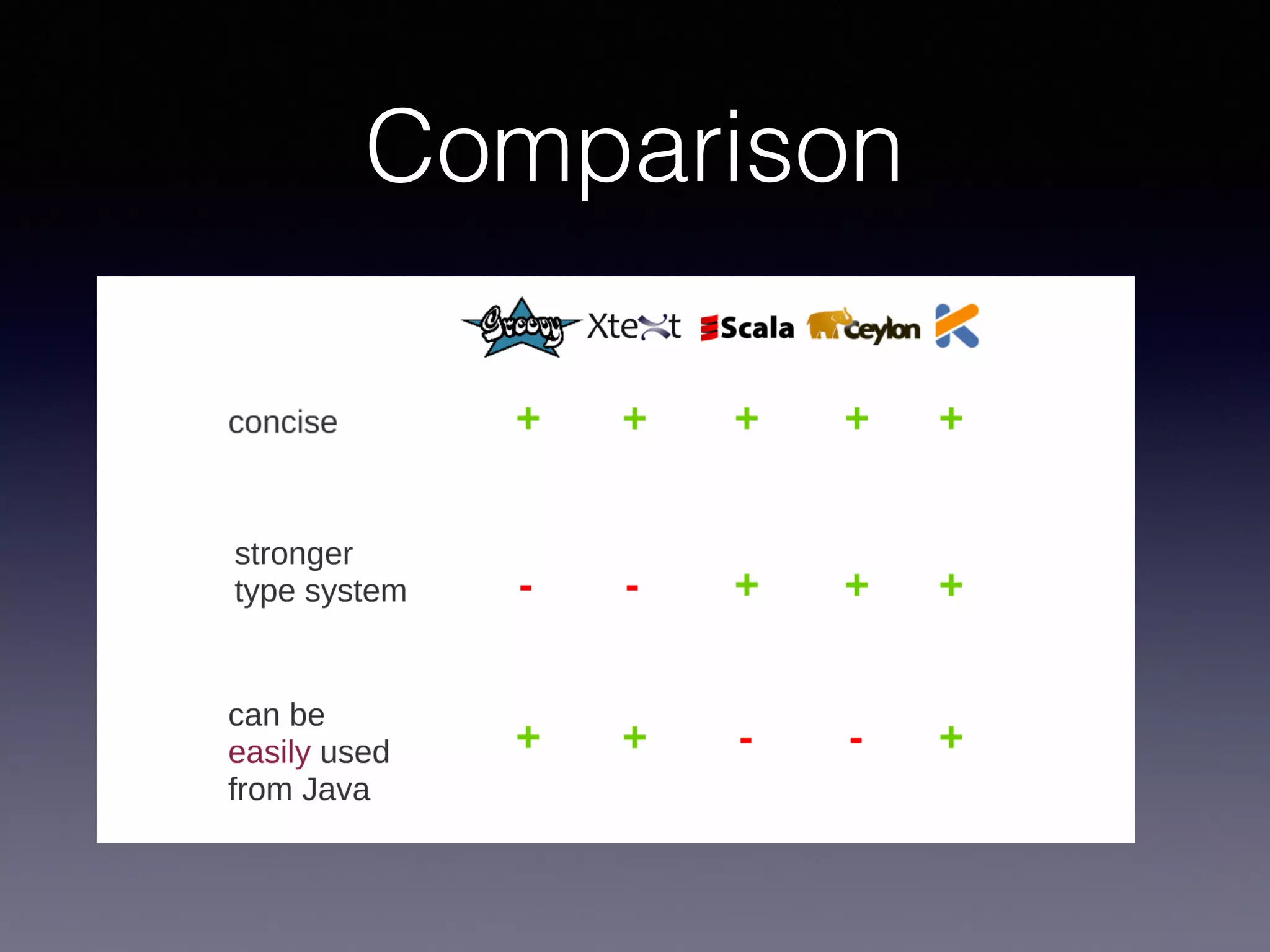 Comparison

| | Groovy | Xtext | Scala | ceylon | K |
|---|---|---|---|---|---|
| concise | + | + | + | + | + |
| stronger type system | - | - | + | + | + |
| can be easily used from Java | + | + | - | - | + |